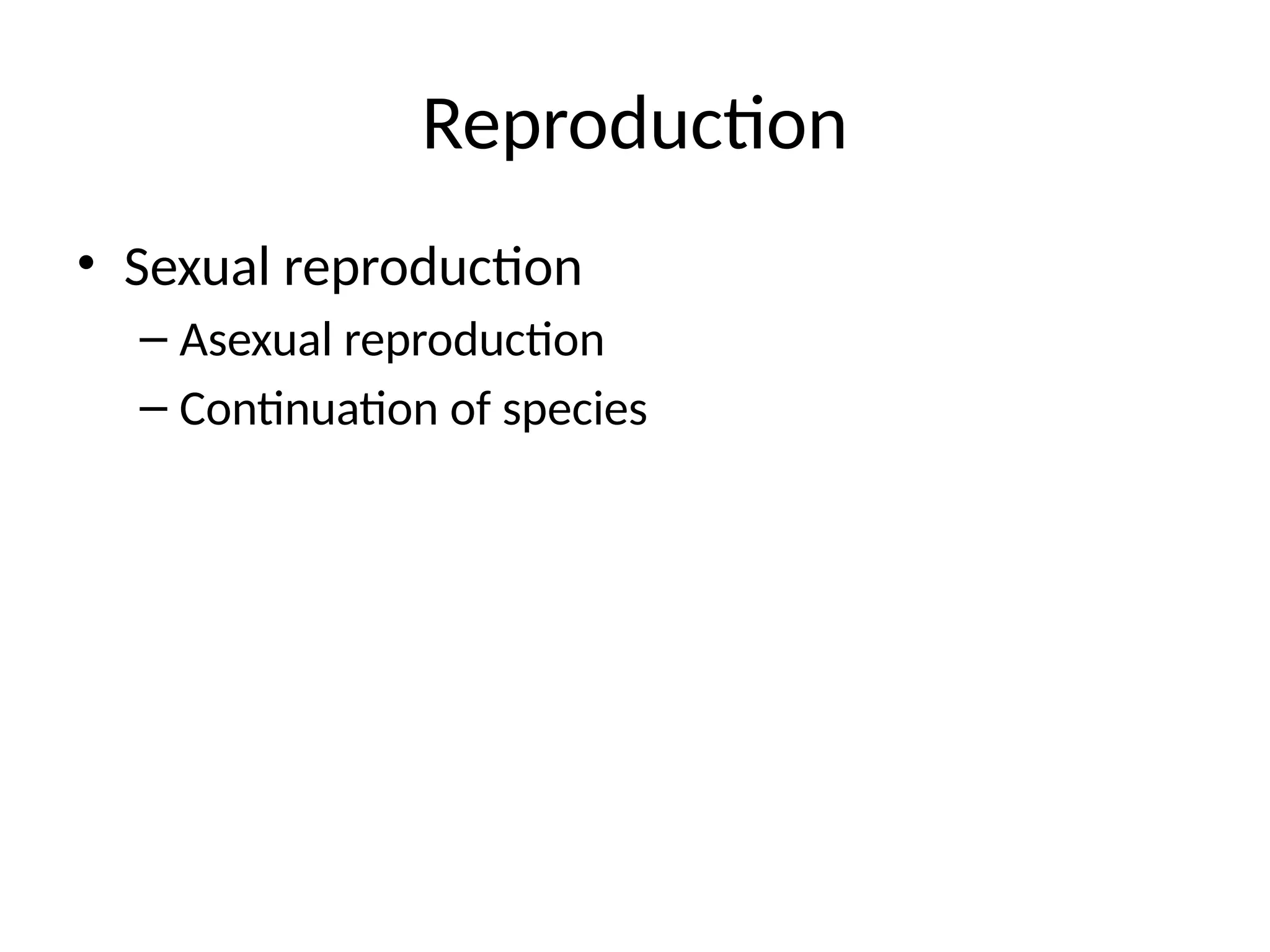 Reproduction

• Sexual reproduction
– Asexual reproduction
– Continuation of species